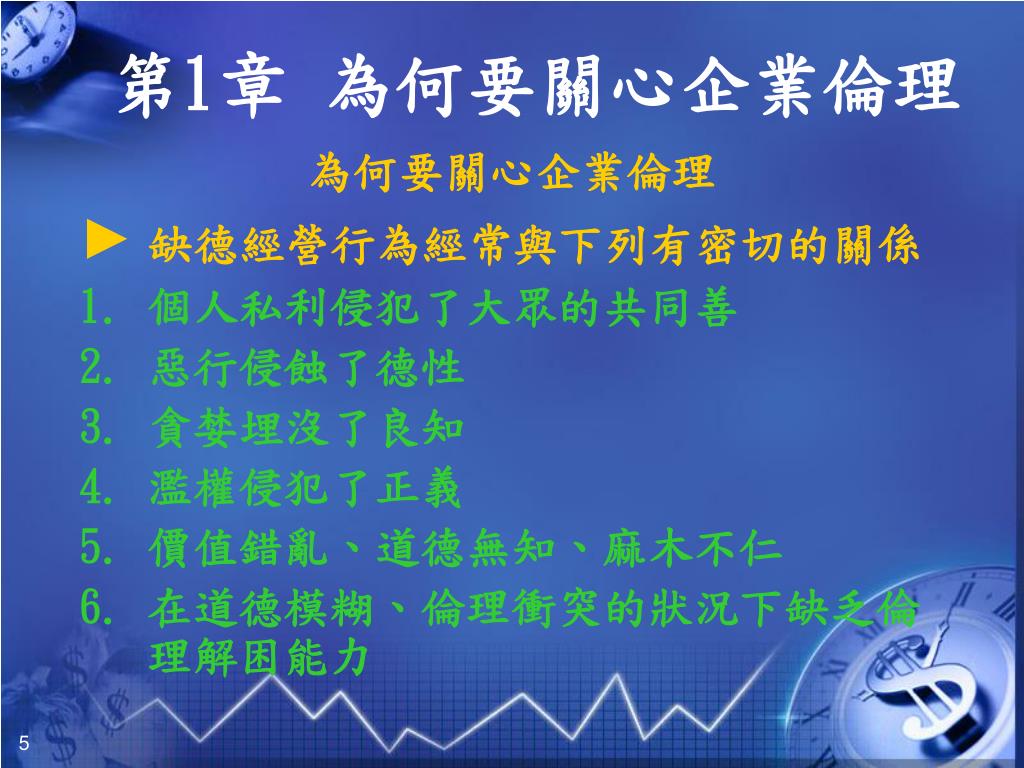 第1章 為何要關心企業倫理

為何要關心企業倫理

► 缺德經營行為經常與下列有密切的關係

1. 個人私利侵犯了大眾的共同善
2. 惡行侵蝕了德性
3. 貪婪埋沒了良知
4. 濫權侵犯了正義
5. 價值錯亂、道德無知、麻木不仁
6. 在道德模糊、倫理衝突的狀況下缺乏倫理解困能力

5